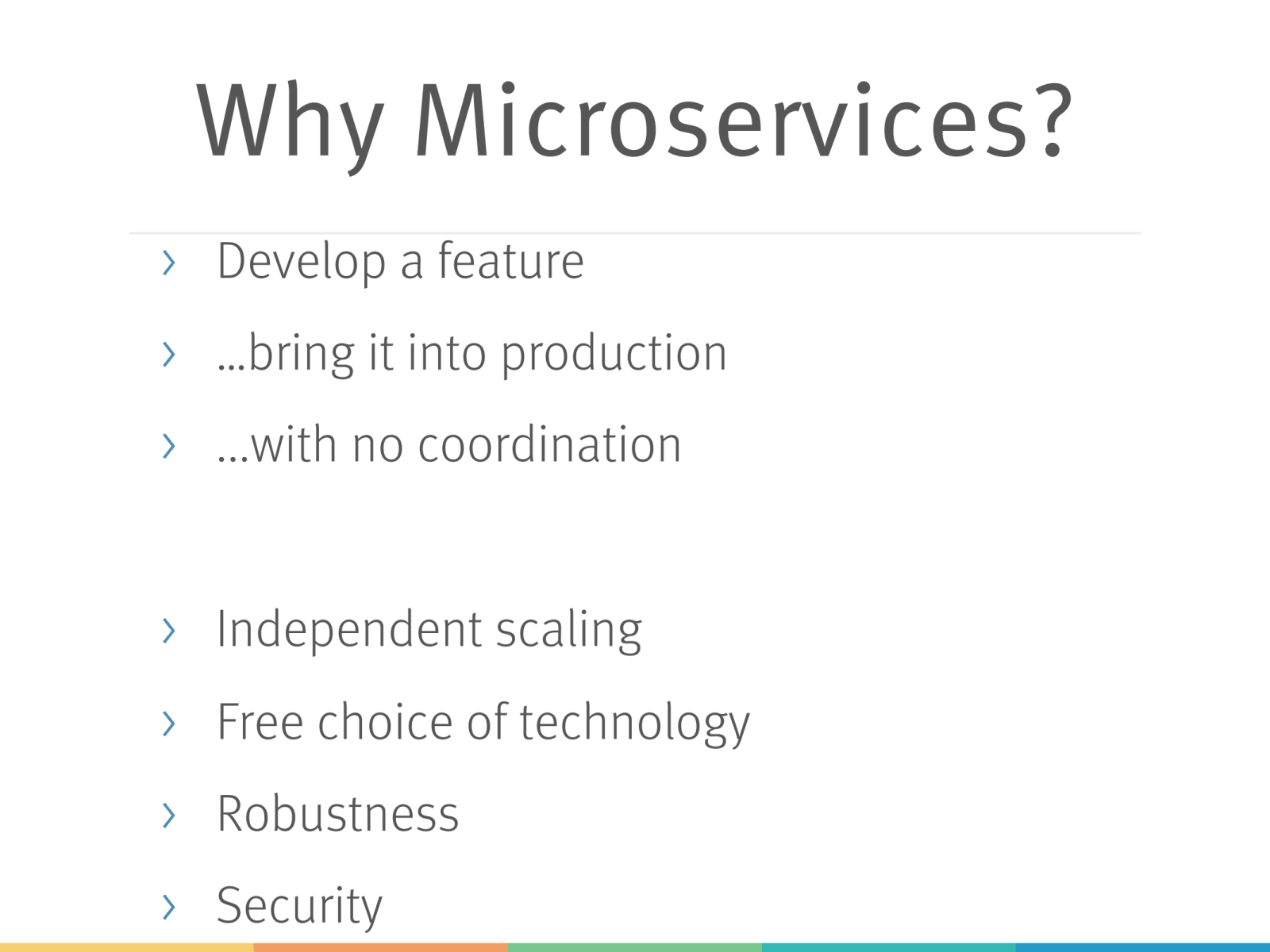 Why Microservices?

› Develop a feature
› …bring it into production
› …with no coordination

› Independent scaling
› Free choice of technology
› Robustness
› Security